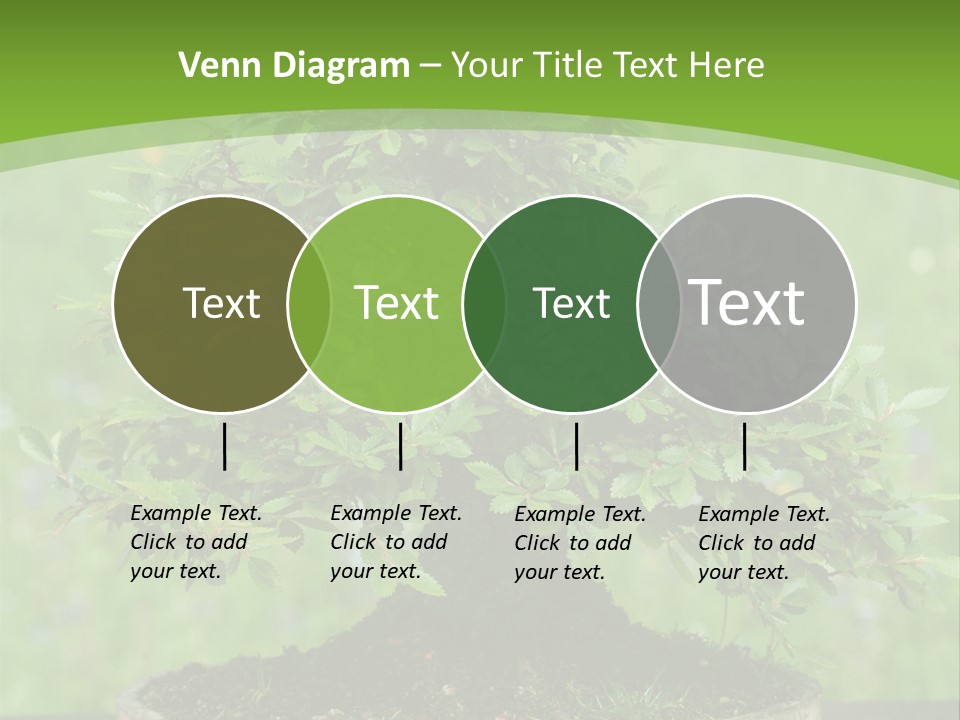 Venn Diagram – Your Title Text Here

Text

Text

Text

Text

Example Text. Click to add your text.

Example Text. Click to add your text.

Example Text. Click to add your text.

Example Text. Click to add your text.